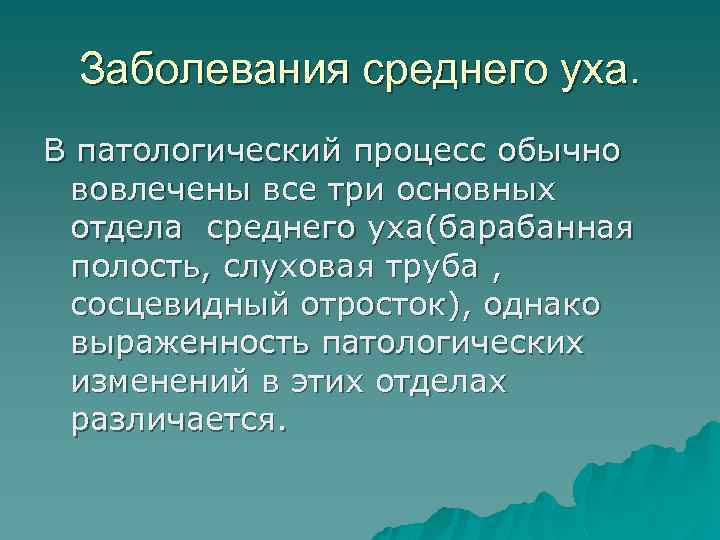 Заболевания среднего уха.

В патологический процесс обычно вовлечены все три основных отдела среднего уха(барабанная полость, слуховая труба , сосцевидный отросток), однако выраженность патологических изменений в этих отделах различается.